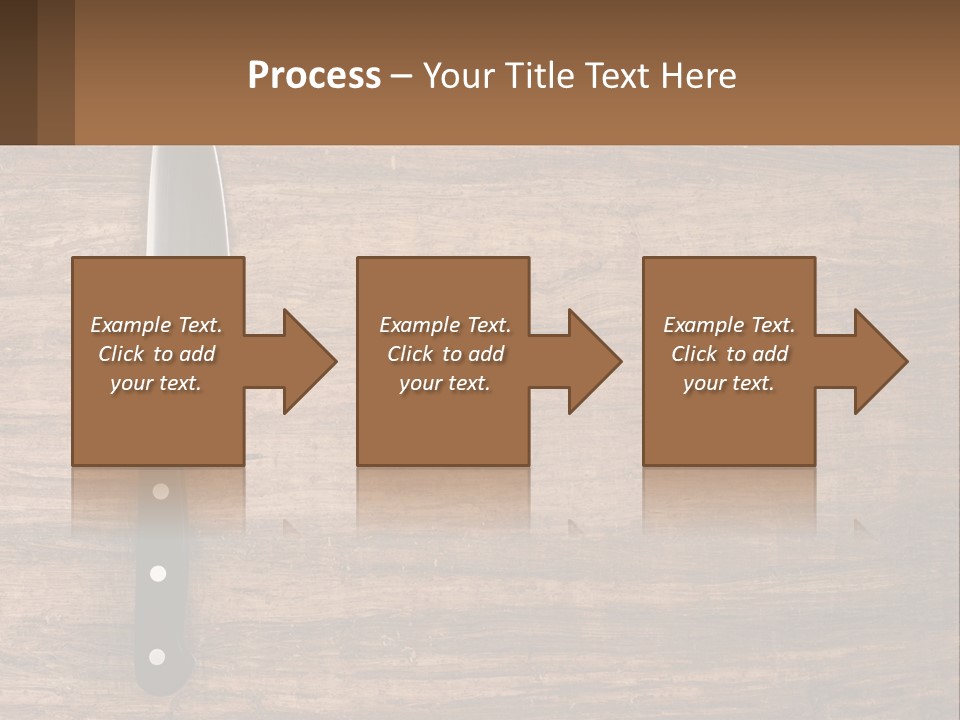 Process – Your Title Text Here

Example Text. Click to add your text.

Example Text. Click to add your text.

Example Text. Click to add your text.